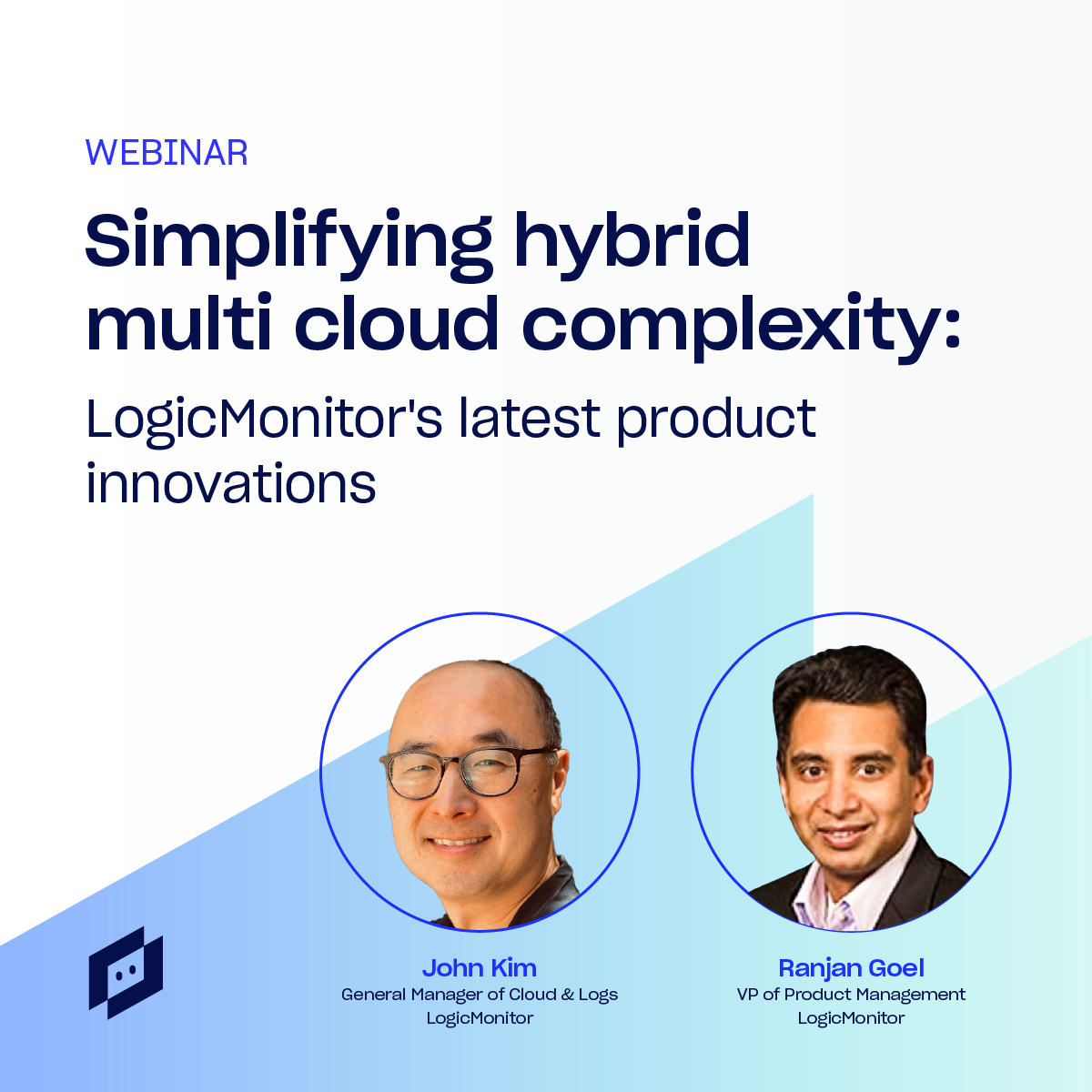 WEBINAR

Simplifying hybrid multi cloud complexity:

LogicMonitor's latest product innovations

John Kim
General Manager of Cloud & Logs
LogicMonitor

Ranjan Goel
VP of Product Management
LogicMonitor